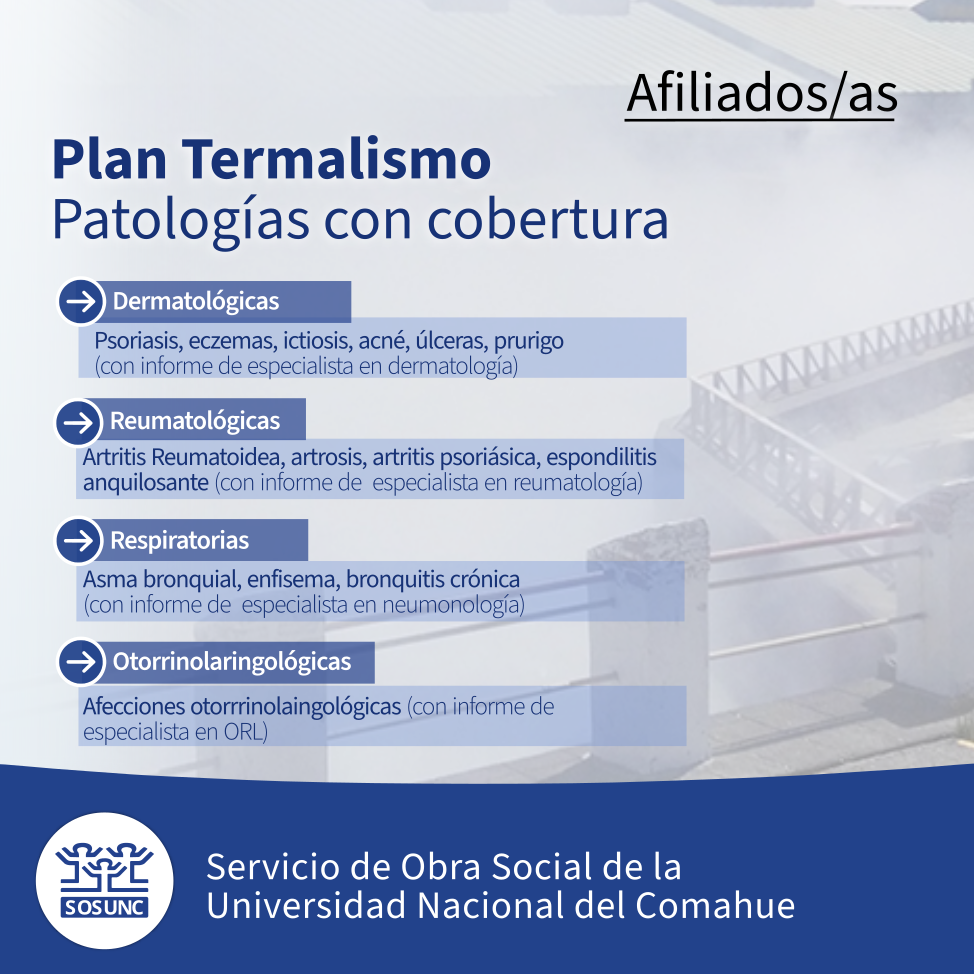 Afiliados/as

Plan Termalismo
Patologías con cobertura

Dermatológicas
Psoriasis, eczemas, ictiosis, acné, úlceras, prurigo (con informe de especialista en dermatología)

Reumatológicas
Artritis Reumatoidea, artrosis, artritis psoriásica, espondilitis anquilosante (con informe de especialista en reumatología)

Respiratorias
Asma bronquial, enfisema, bronquitis crónica (con informe de especialista en neumonología)

Otorrinolaringológicas
Afecciones otorrrinolaingológicas (con informe de especialista en ORL)

SOSUNC

Servicio de Obra Social de la Universidad Nacional del Comahue